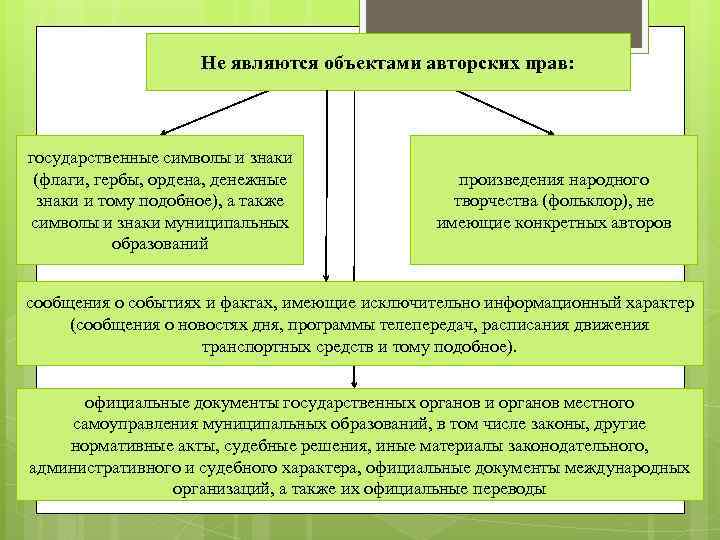 Не являются объектами авторских прав:

государственные символы и знаки (флаги, гербы, ордена, денежные знаки и тому подобное), а также символы и знаки муниципальных образований

произведения народного творчества (фольклор), не имеющие конкретных авторов

сообщения о событиях и фактах, имеющие исключительно информационный характер (сообщения о новостях дня, программы телепередач, расписания движения транспортных средств и тому подобное).

официальные документы государственных органов и органов местного самоуправления муниципальных образований, в том числе законы, другие нормативные акты, судебные решения, иные материалы законодательного, административного и судебного характера, официальные документы международных организаций, а также их официальные переводы